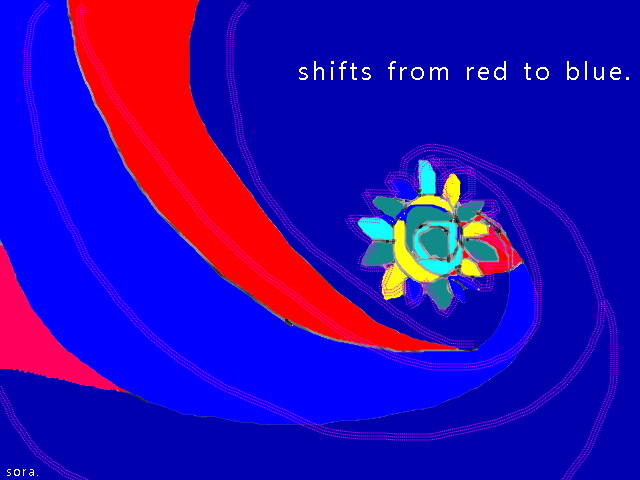 shifts from red to blue.

sora.